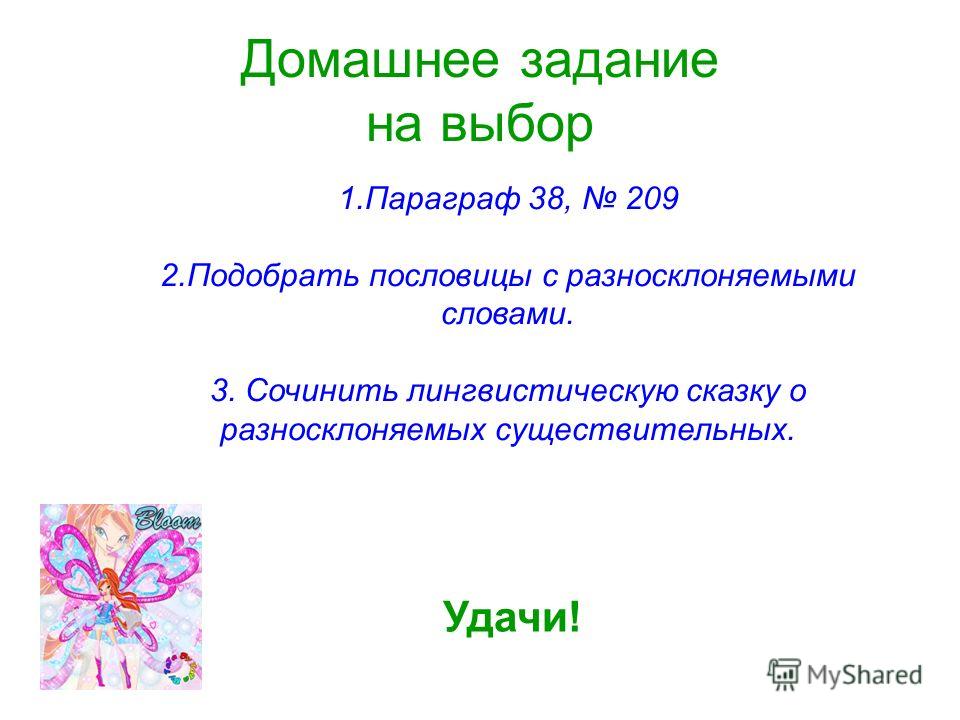 Домашнее задание на выбор

1.Параграф 38, № 209

2.Подобрать пословицы с разносклоняемыми словами.

3. Сочинить лингвистическую сказку о разносклоняемых существительных.

Bloom

Удачи!

MyShared